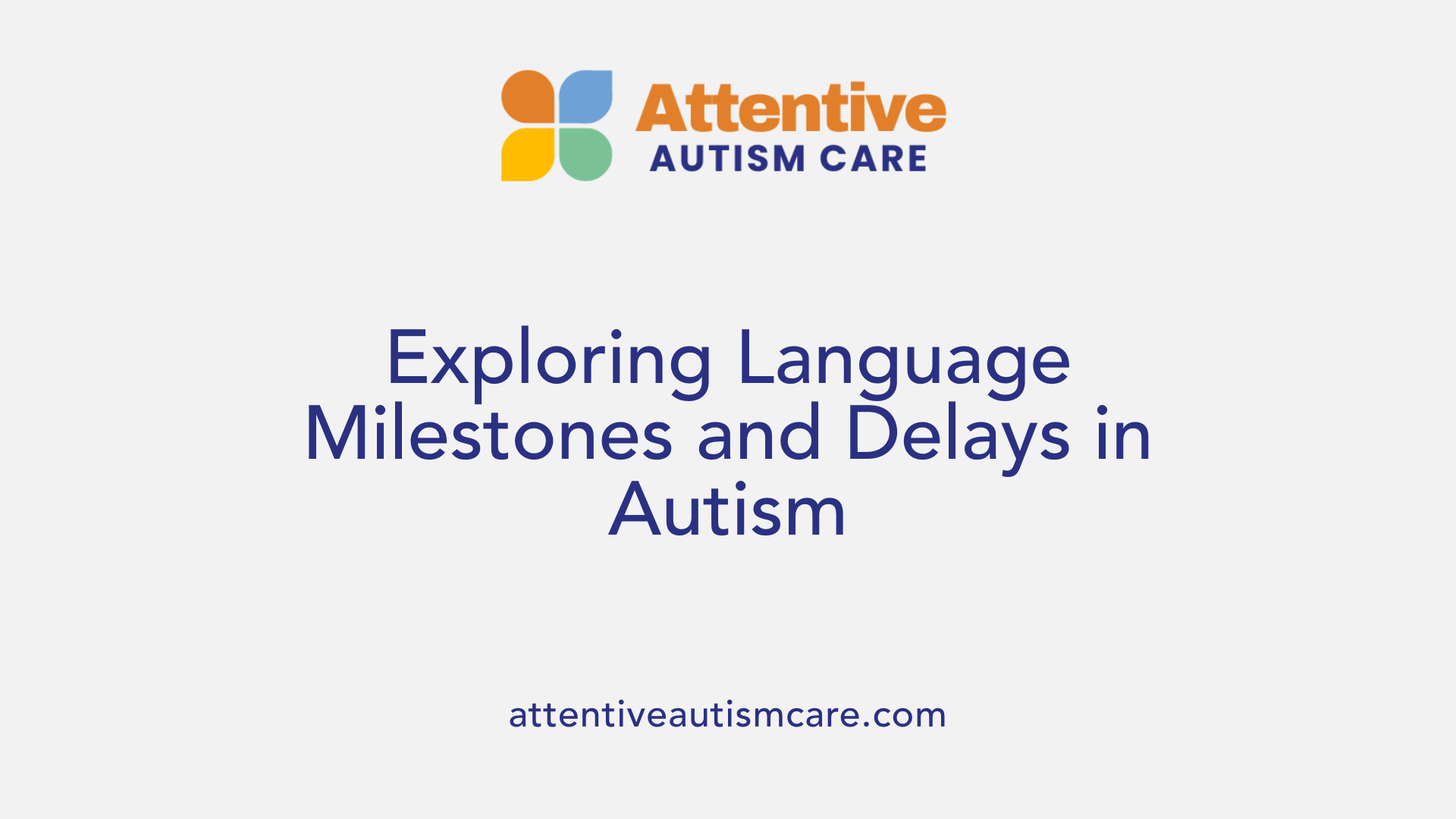 Attentive
AUTISM CARE

Exploring Language Milestones and Delays in Autism

attentiveautismcare.com